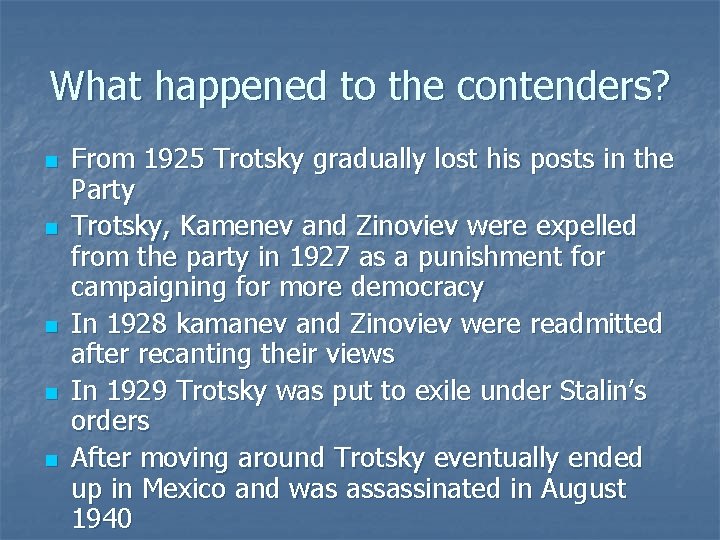 What happened to the contenders?

- From 1925 Trotsky gradually lost his posts in the Party
- Trotsky, Kamenev and Zinoviev were expelled from the party in 1927 as a punishment for campaigning for more democracy
- In 1928 kamanev and Zinoviev were readmitted after recanting their views
- In 1929 Trotsky was put to exile under Stalin's orders
- After moving around Trotsky eventually ended up in Mexico and was assassinated in August 1940